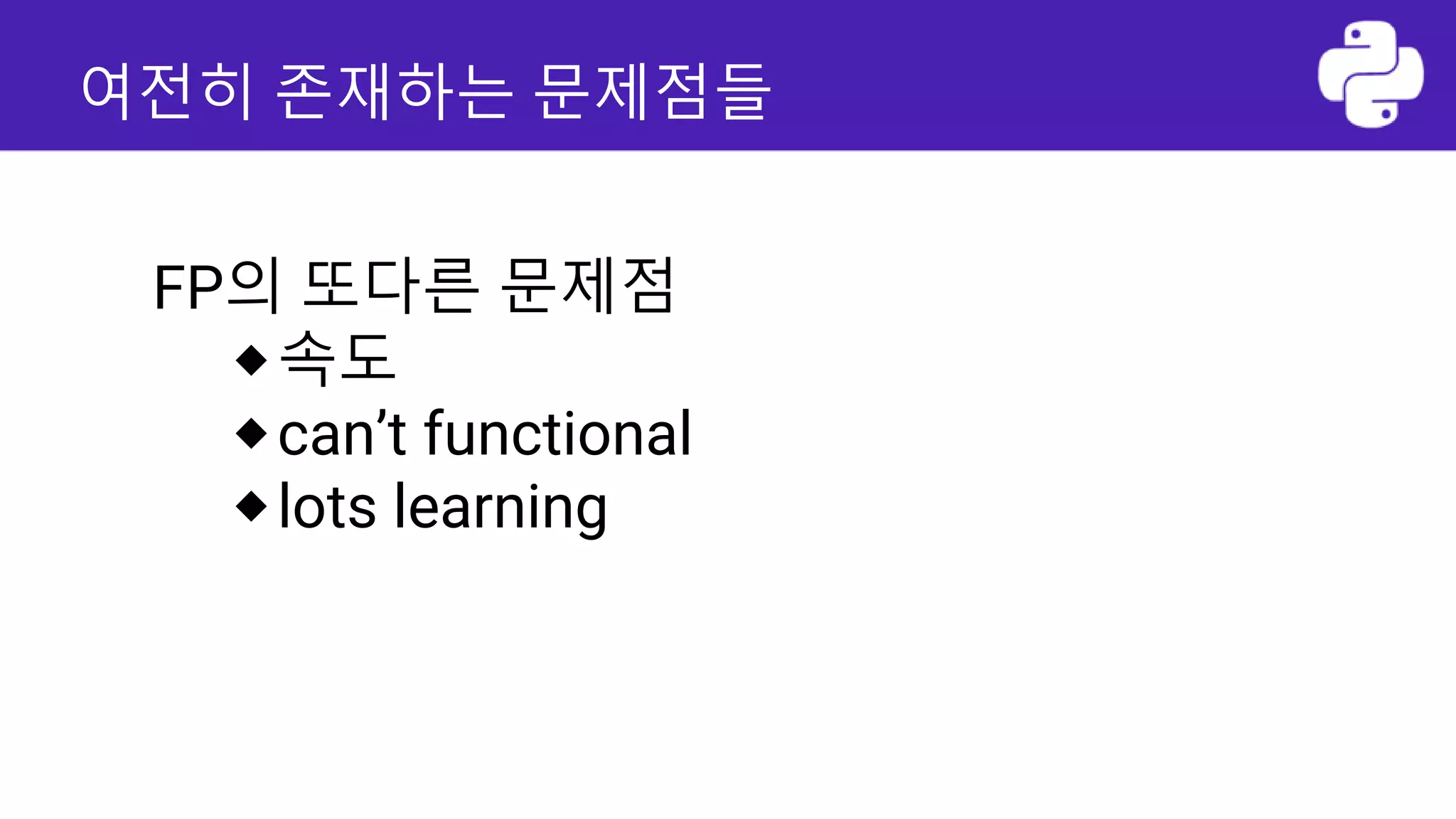 여전히 존재하는 문제점들

FP의 또다른 문제점

◆ 속도
◆ can’t functional
◆ lots learning